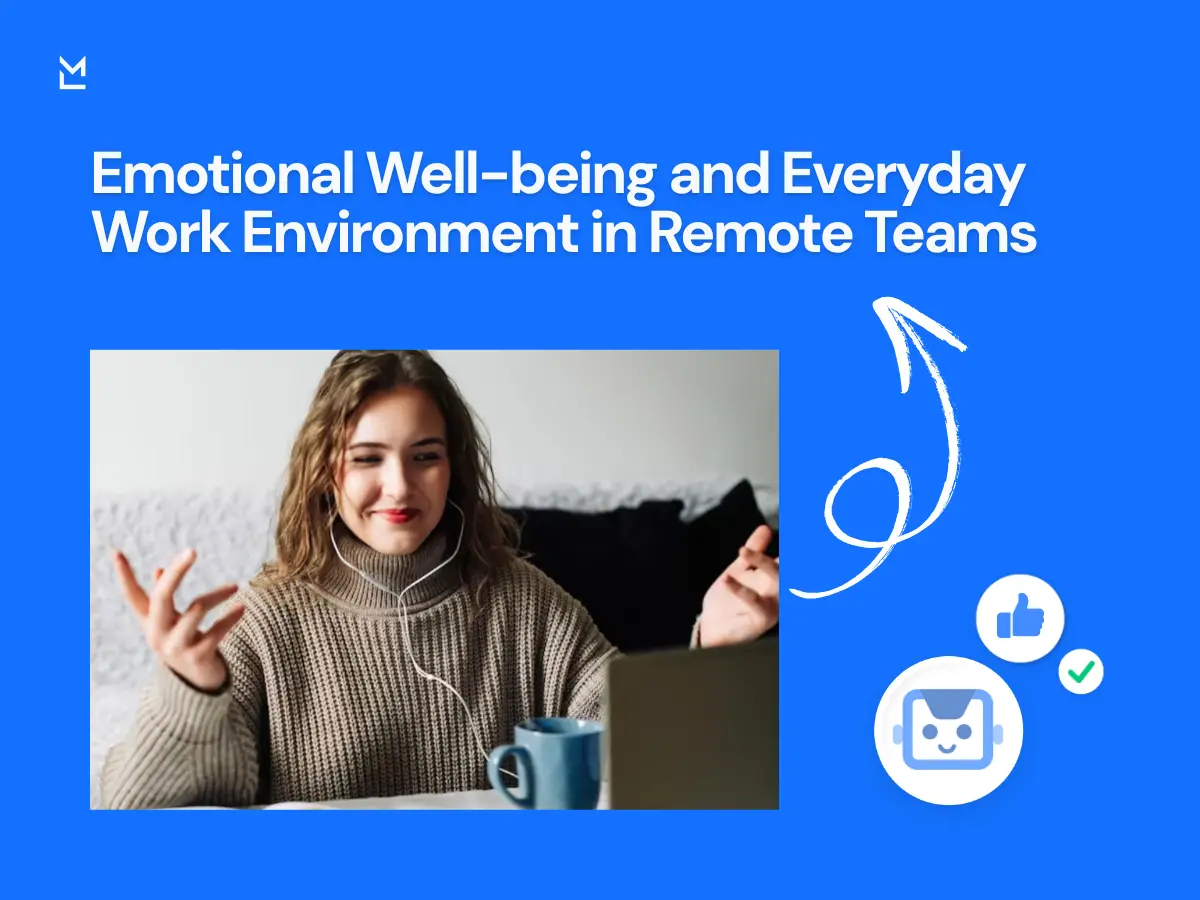 Emotional Well-being and Everyday Work Environment in Remote Teams